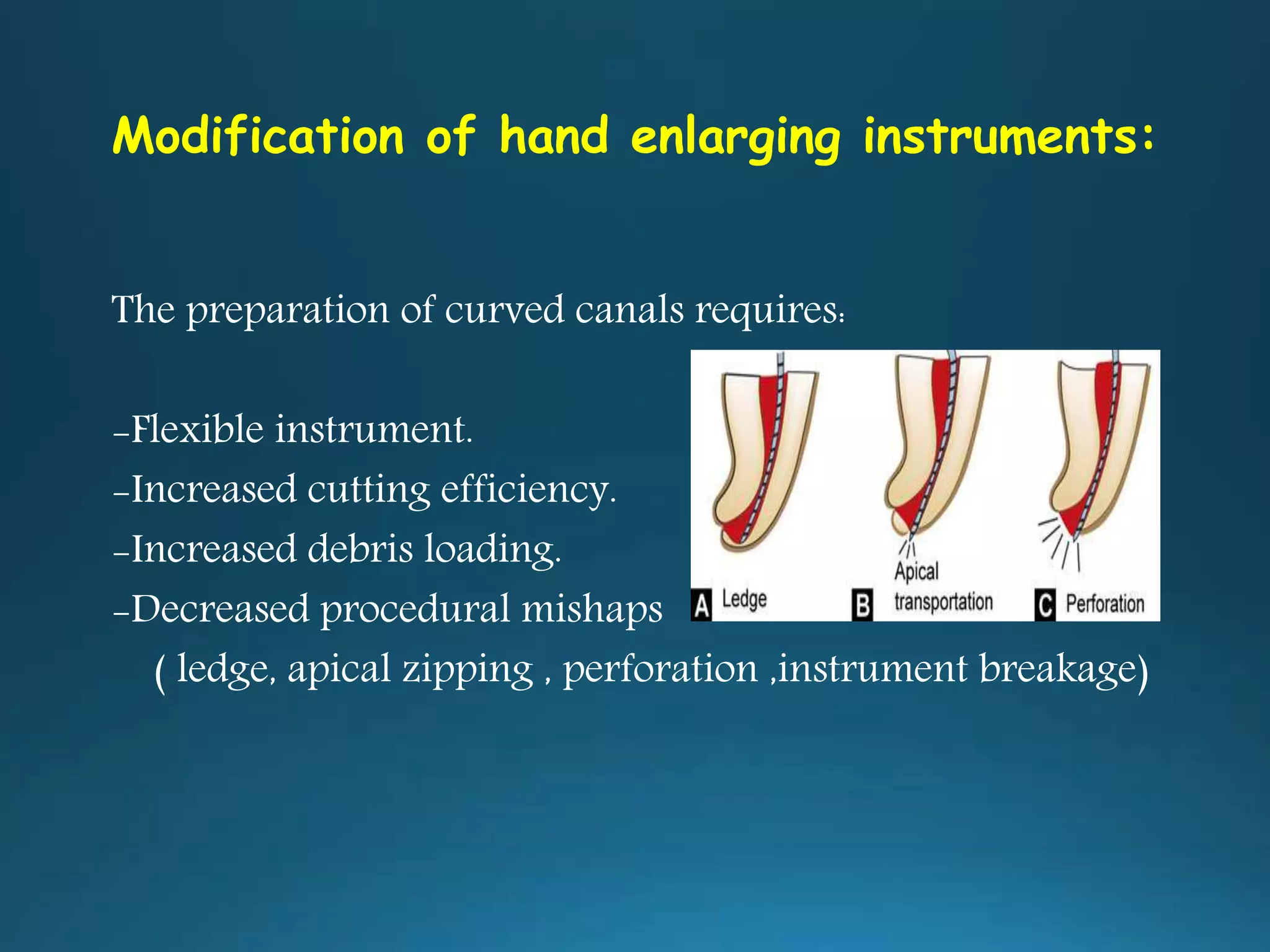 Modification of hand enlarging instruments:

The preparation of curved canals requires:

-Flexible instrument.
-Increased cutting efficiency.
-Increased debris loading.
-Decreased procedural mishaps
( ledge, apical zipping , perforation ,instrument breakage)

A Ledge
B Apical transportation
C Perforation